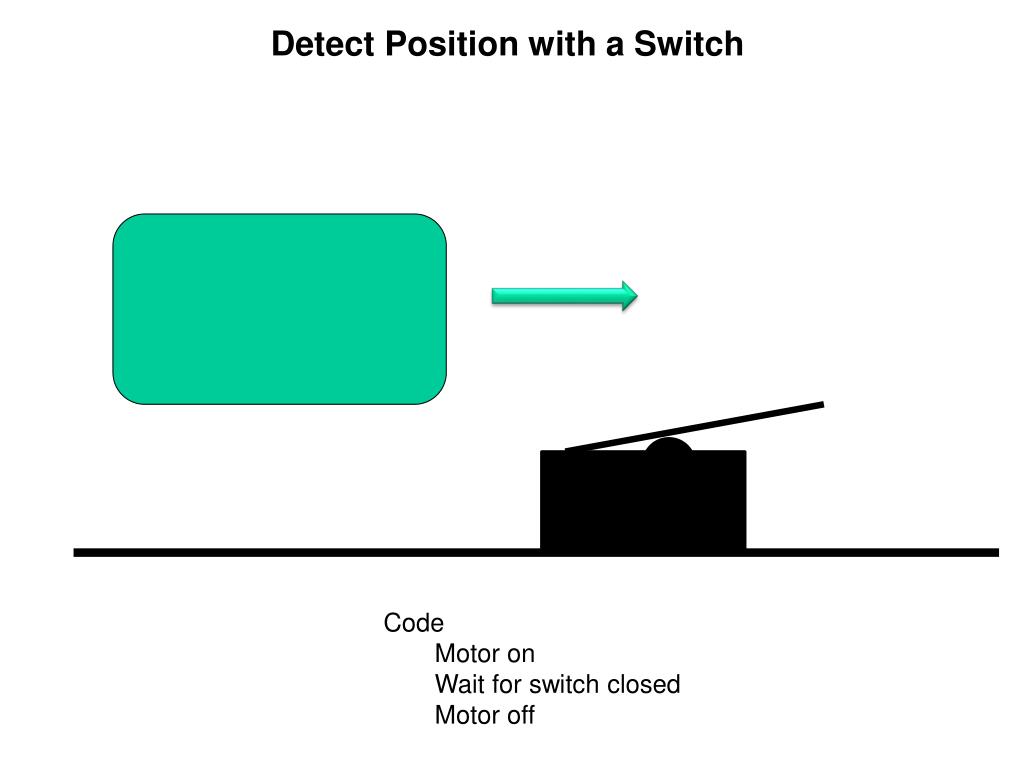 Detect Position with a Switch

Code
Motor on
Wait for switch closed
Motor off